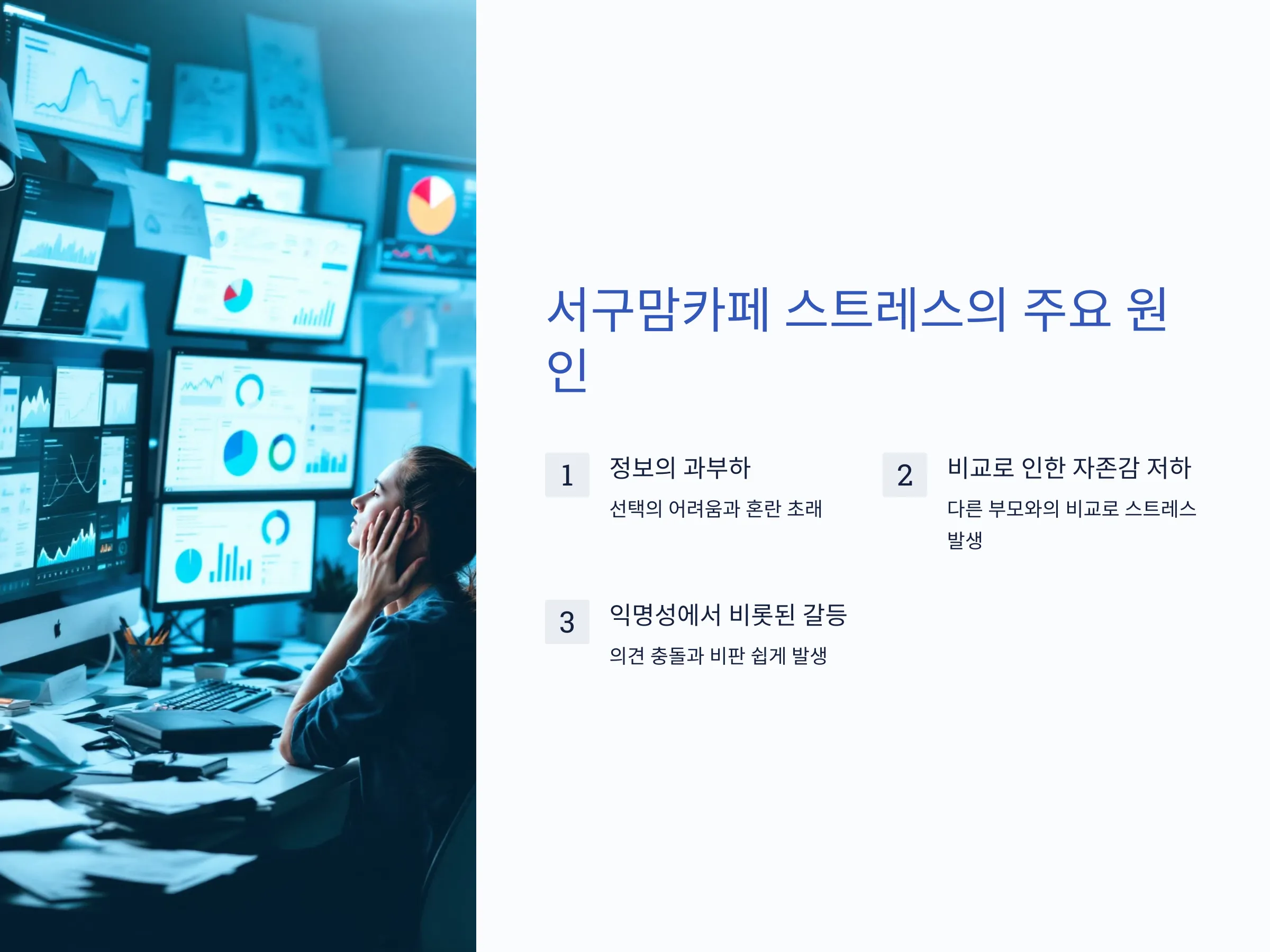 서구맘카페 스트레스의 주요 원인

1

정보의 과부하

선택의 어려움과 혼란 초래

2

비교로 인한 자존감 저하

다른 부모와의 비교로 스트레스 발생

3

익명성에서 비롯된 갈등

의견 충돌과 비판 쉽게 발생